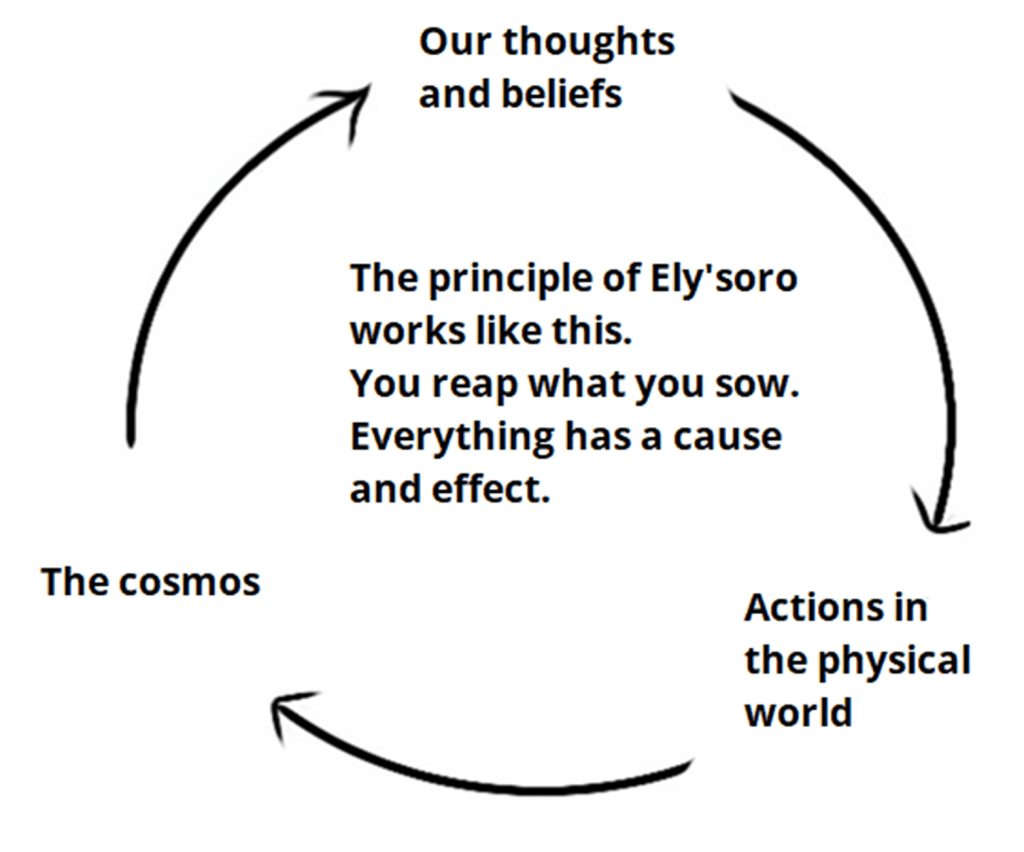 Our thoughts and beliefs

The principle of Ely'soro works like this.
You reap what you sow.
Everything has a cause and effect.

Actions in the physical world

The cosmos